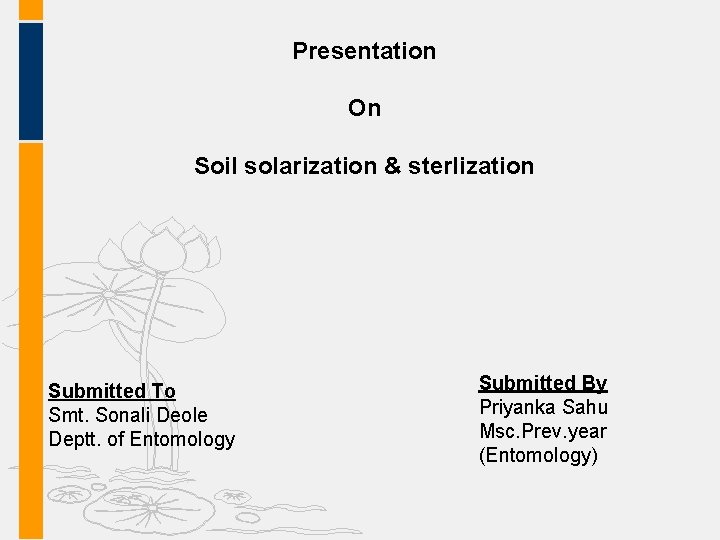 Presentation

On

Soil solarization & sterlization

Submitted To
Smt. Sonali Deole
Deptt. of Entomology

Submitted By
Priyanka Sahu
Msc.Prev.year
(Entomology)